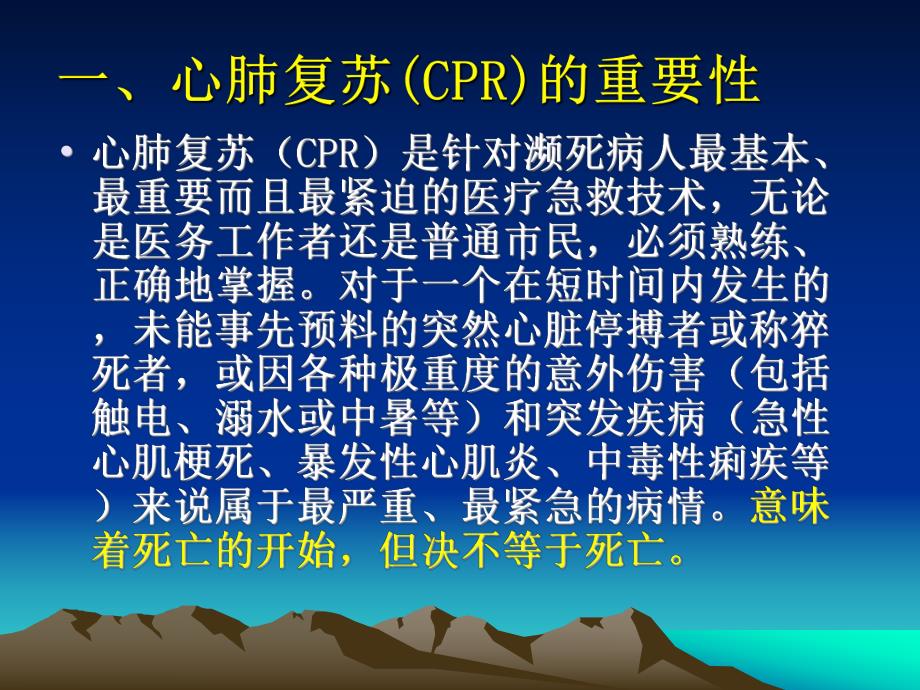 一、心肺复苏(CPR)的重要性

• 心肺复苏（CPR）是针对濒死病人最基本、最重要而且最紧迫的医疗急救技术，无论是医务工作者还是普通市民，必须熟练、正确地掌握。对于一个在短时间内发生的，未能事先预料的突然心脏停搏者或称猝死者，或因各种极重度的意外伤害（包括触电、溺水或中暑等）和突发疾病（急性心肌梗死、暴发性心肌炎、中毒性痢疾等）来说属于最严重、最紧急的病情。意味着死亡的开始，但决不等于死亡。